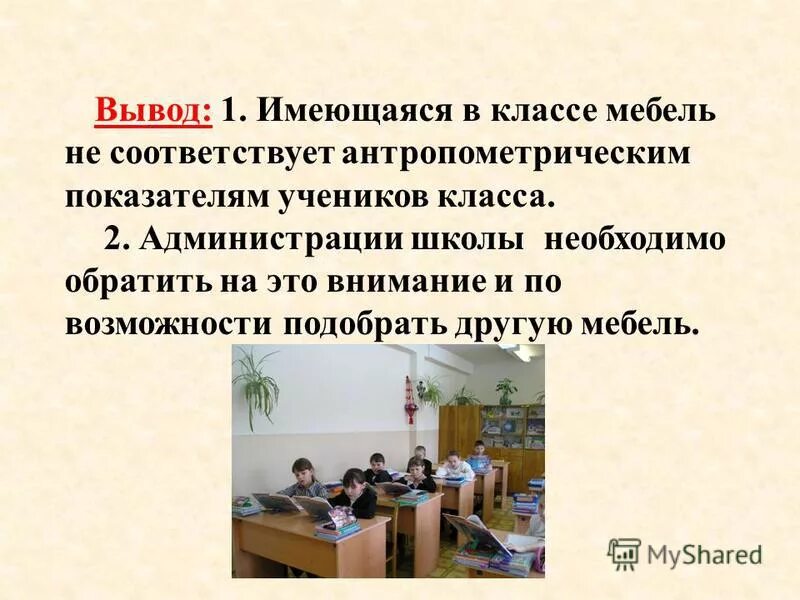 Вывод: 1. Имеющаяся в классе мебель не соответствует антропометрическим показателям учеников класса.

2. Администрации школы необходимо обратить на это внимание и по возможности подобрать другую мебель.

MyShared